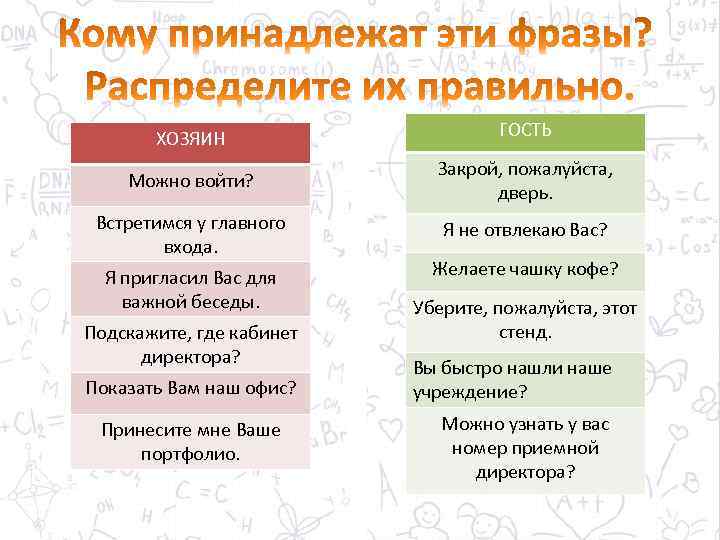 Кому принадлежат эти фразы? Распределите их правильно.

| ХОЗЯИН |
|---|
| Можно войти? |
| Встретимся у главного входа. |
| Я пригласил Вас для важной беседы. |
| Подскажите, где кабинет директора? |
| Показать Вам наш офис? |
| Принесите мне Ваше портфолио. |

| ГОСТЬ |
|---|
| Закрой, пожалуйста, дверь. |
| Я не отвлекаю Вас? |
| Желаете чашку кофе? |
| Уберите, пожалуйста, этот стенд. |
| Вы быстро нашли наше учреждение? |
| Можно узнать у вас номер приемной директора? |